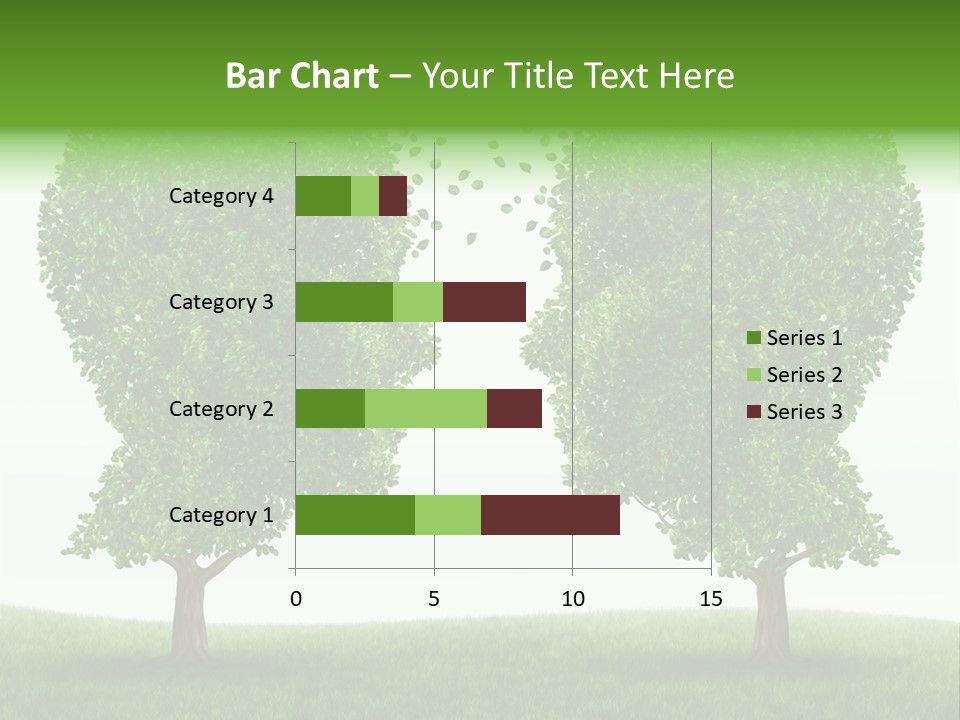 Bar Chart – Your Title Text Here

Category 4
Category 3
Category 2
Category 1

0
5
10
15

Series 1
Series 2
Series 3